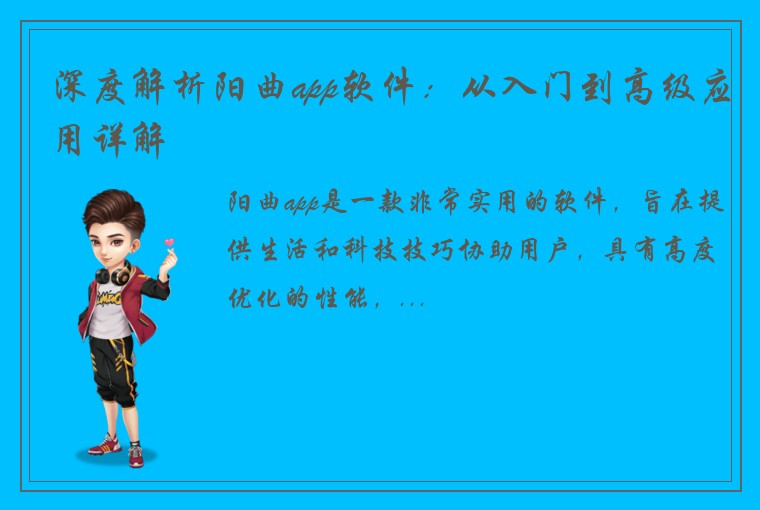 深度解析阳曲app软件：从入门到高级应用详解

阳曲app是一款非常实用的软件，旨在提供生活和科技技巧协助用户，具有高度优化的性能，...